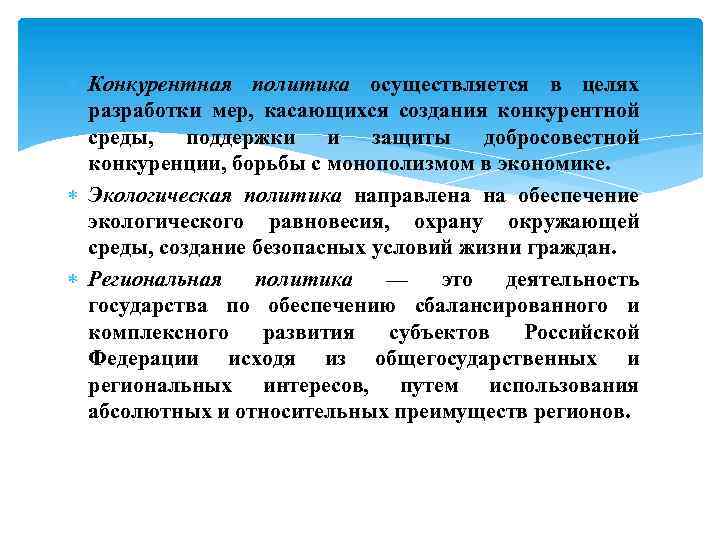 Конкурентная политика осуществляется в целях разработки мер, касающихся создания конкурентной среды, поддержки и защиты добросовестной конкуренции, борьбы с монополизмом в экономике.

Экологическая политика направлена на обеспечение экологического равновесия, охрану окружающей среды, создание безопасных условий жизни граждан.

Региональная политика — это деятельность государства по обеспечению сбалансированного и комплексного развития субъектов Российской Федерации исходя из общегосударственных и региональных интересов, путем использования абсолютных и относительных преимуществ регионов.